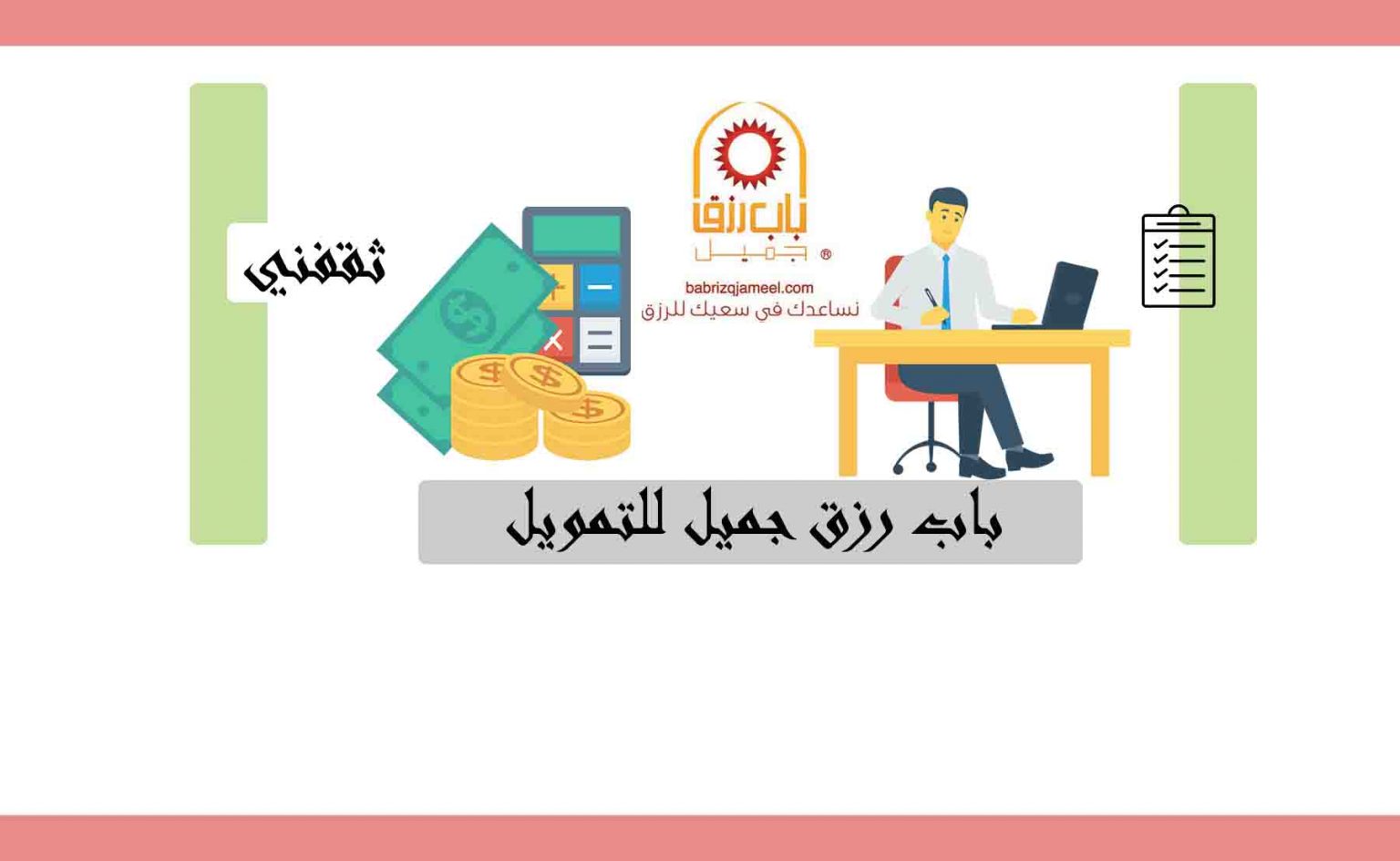 ثقفني

باب رزق
جميل
®
babrizqjameel.com
نساعدك في سعيك للرزق

باب رزق جميل للتمويل